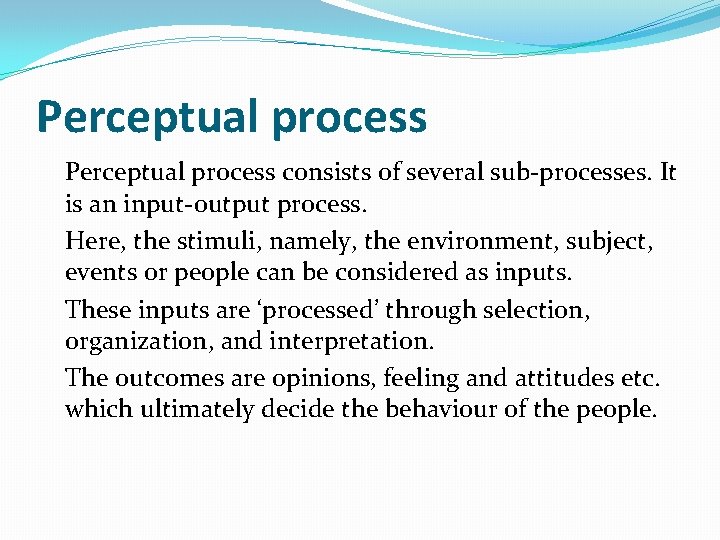 Perceptual process

Perceptual process consists of several sub-processes. It is an input-output process.

Here, the stimuli, namely, the environment, subject, events or people can be considered as inputs.

These inputs are ‘processed’ through selection, organization, and interpretation.

The outcomes are opinions, feeling and attitudes etc. which ultimately decide the behaviour of the people.